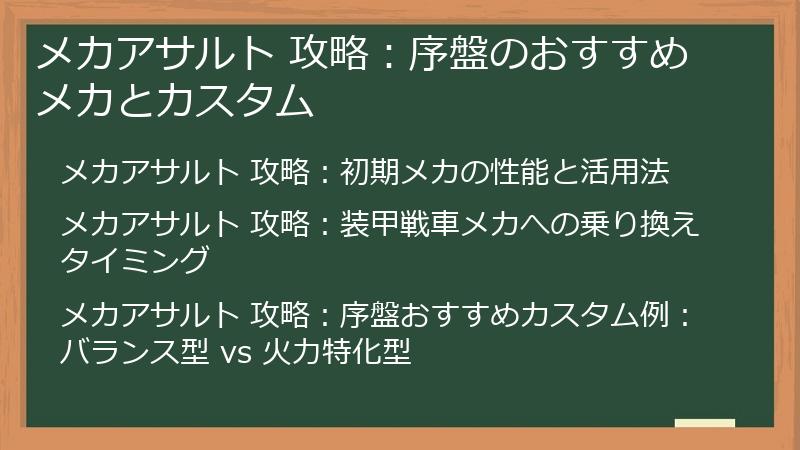 メカアサルト 攻略：序盤のおすすめメカとカスタム

メカアサルト 攻略：初期メカの性能と活用法

メカアサルト 攻略：装甲戦車メカへの乗り換えタイミング

メカアサルト 攻略：序盤おすすめカスタム例：バランス型 vs 火力特化型